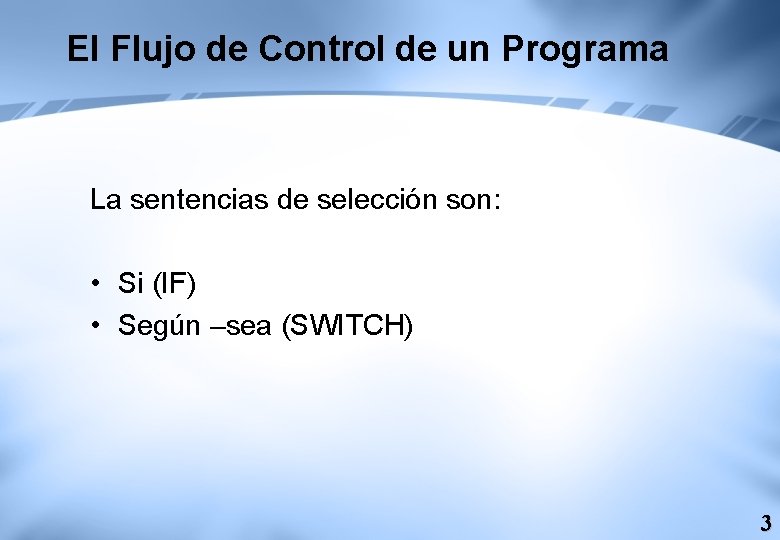 El Flujo de Control de un Programa

La sentencias de selección son:

• Si (IF)
• Según –sea (SWITCH)

3